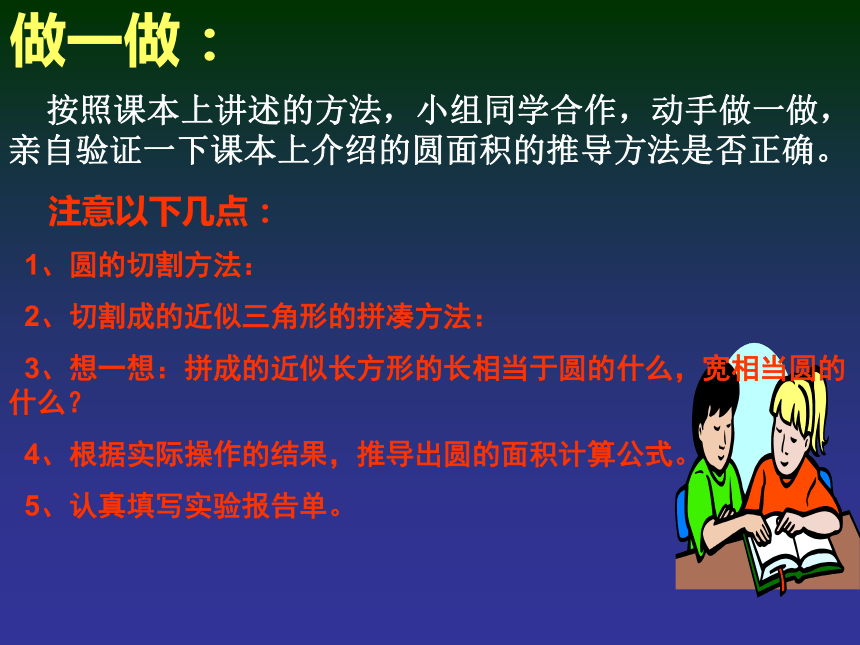 做一做：

按照课本上讲述的方法，小组同学合作，动手做一做，亲自验证一下课本上介绍的圆面积的推导方法是否正确。

注意以下几点：

1、圆的切割方法：

2、切割成的近似三角形的拼凑方法：

3、想一想：拼成的近似长方形的长相当于圆的什么，宽相当圆的什么？

4、根据实际操作的结果，推导出圆的面积计算公式。

5、认真填写实验报告单。